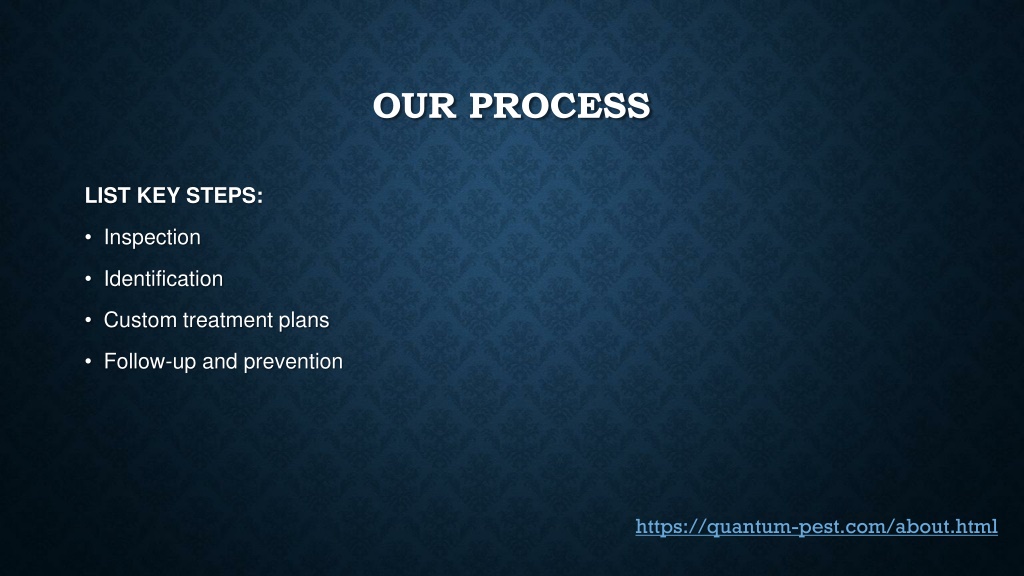 OUR PROCESS

LIST KEY STEPS:

• Inspection
• Identification
• Custom treatment plans
• Follow-up and prevention

https://quantum-pest.com/about.html